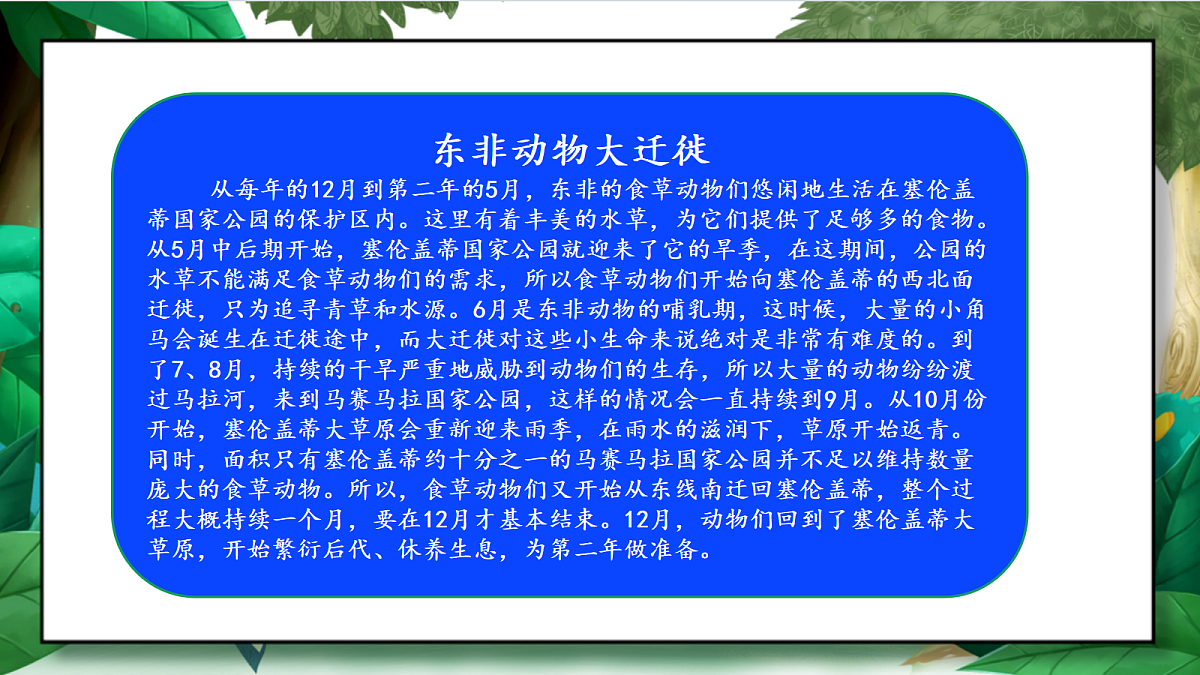 东非动物大迁徙

从每年的12月到第二年的5月，东非的食草动物们悠闲地生活在塞伦盖蒂国家公园的保护区内。这里有着丰美的水草，为它们提供了足够多的食物。从5月中后期开始，塞伦盖蒂国家公园就迎来了它的旱季，在这期间，公园的水草不能满足食草动物们的需求，所以食草动物们开始向塞伦盖蒂的西北面迁徙，只为追寻青草和水源。6月是东非动物的哺乳期，这时候，大量的小角马会诞生在迁徙途中，而大迁徙对这些小生命来说绝对是非常有难度的。到了7、8月，持续的干旱严重地威胁到动物们的生存，所以大量的动物纷纷渡过马拉河，来到马赛马拉国家公园，这样的情况会一直持续到9月。从10月份开始，塞伦盖蒂大草原会重新迎来雨季，在雨水的滋润下，草原开始返青。同时，面积只有塞伦盖蒂约十分之一的马赛马拉国家公园并不足以维持数量庞大的食草动物。所以，食草动物们又开始从东线南迁回塞伦盖蒂，整个过程大概持续一个月，要在12月才基本结束。12月，动物们回到了塞伦盖蒂大草原，开始繁衍后代、休养生息，为第二年做准备。